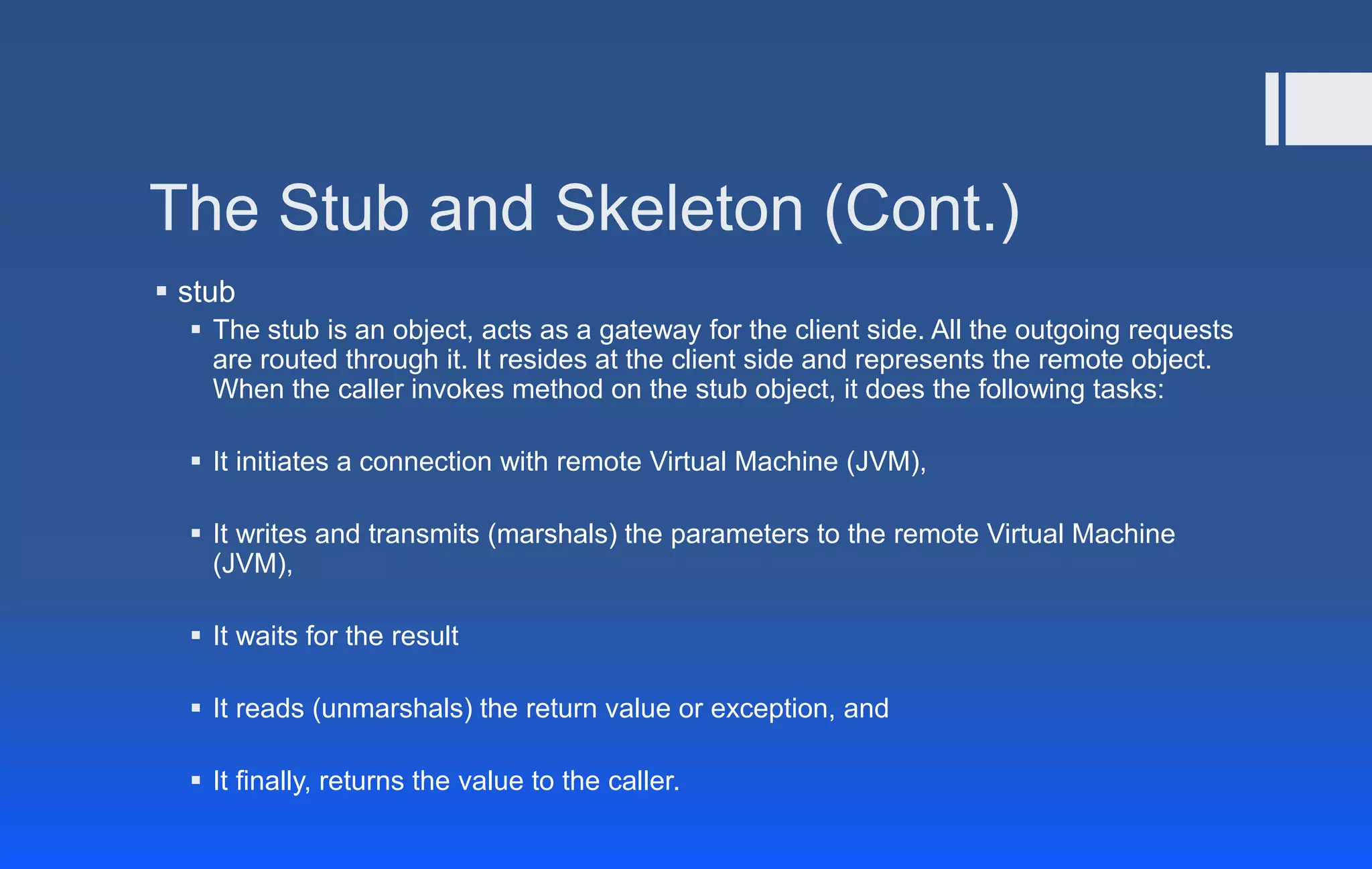 The Stub and Skeleton (Cont.)

▪ stub

▪ The stub is an object, acts as a gateway for the client side. All the outgoing requests are routed through it. It resides at the client side and represents the remote object. When the caller invokes method on the stub object, it does the following tasks:

▪ It initiates a connection with remote Virtual Machine (JVM),

▪ It writes and transmits (marshals) the parameters to the remote Virtual Machine (JVM),

▪ It waits for the result

▪ It reads (unmarshals) the return value or exception, and

▪ It finally, returns the value to the caller.